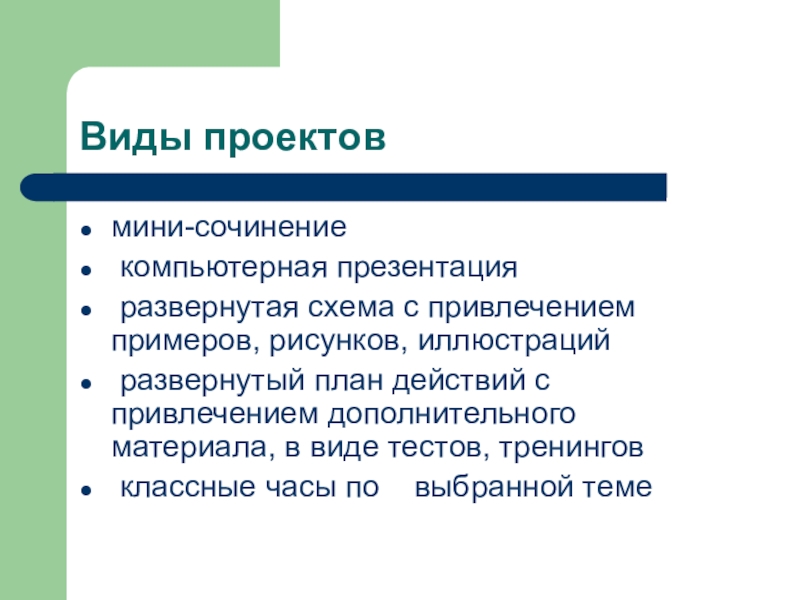 Виды проектов

- мини-сочинение
- компьютерная презентация
- развернутая схема с привлечением примеров, рисунков, иллюстраций
- развернутый план действий с привлечением дополнительного материала, в виде тестов, тренингов
- классные часы по выбранной теме